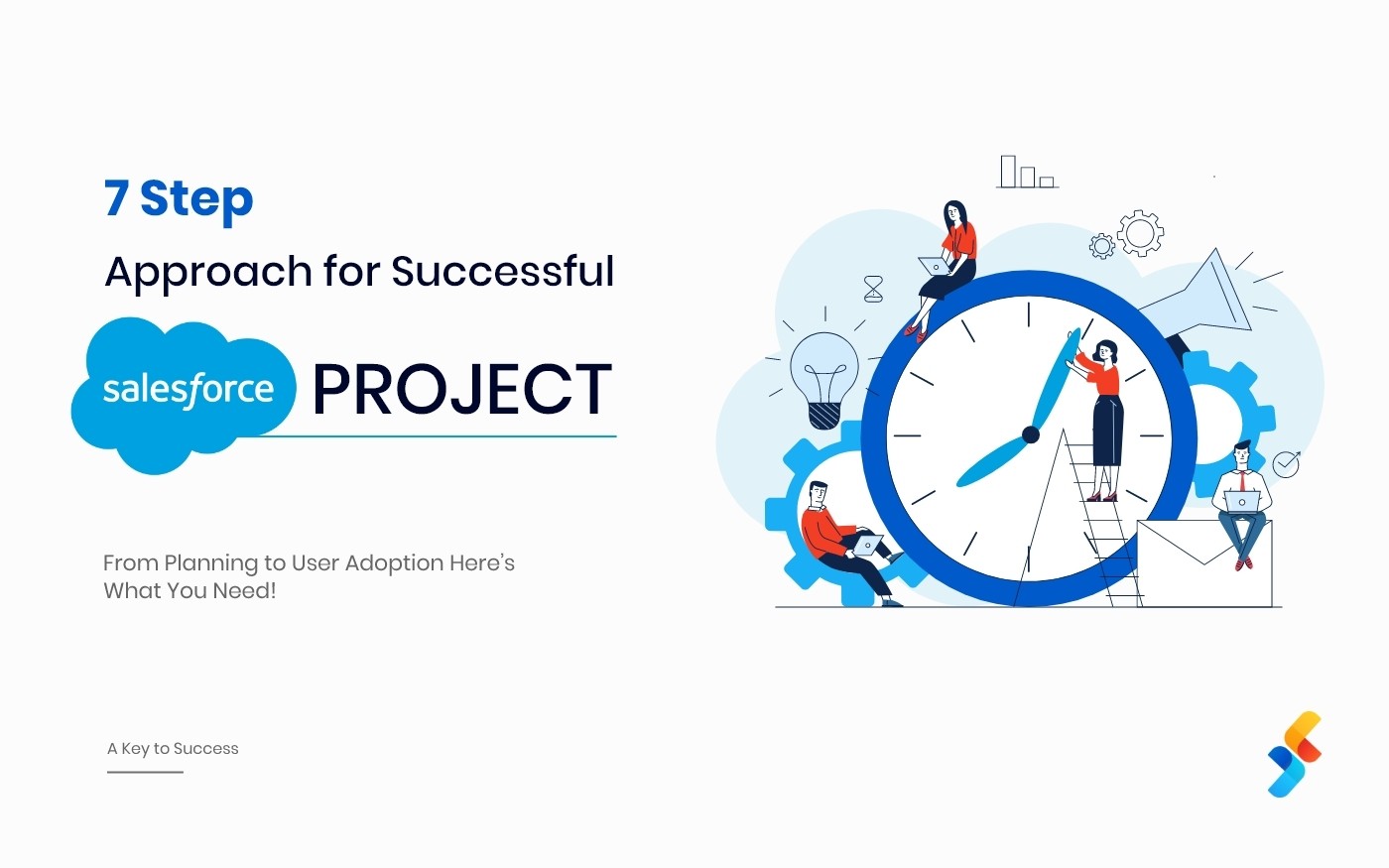 7 Step

Approach for Successful

salesforce PROJECT

From Planning to User Adoption Here's What You Need!

A Key to Success